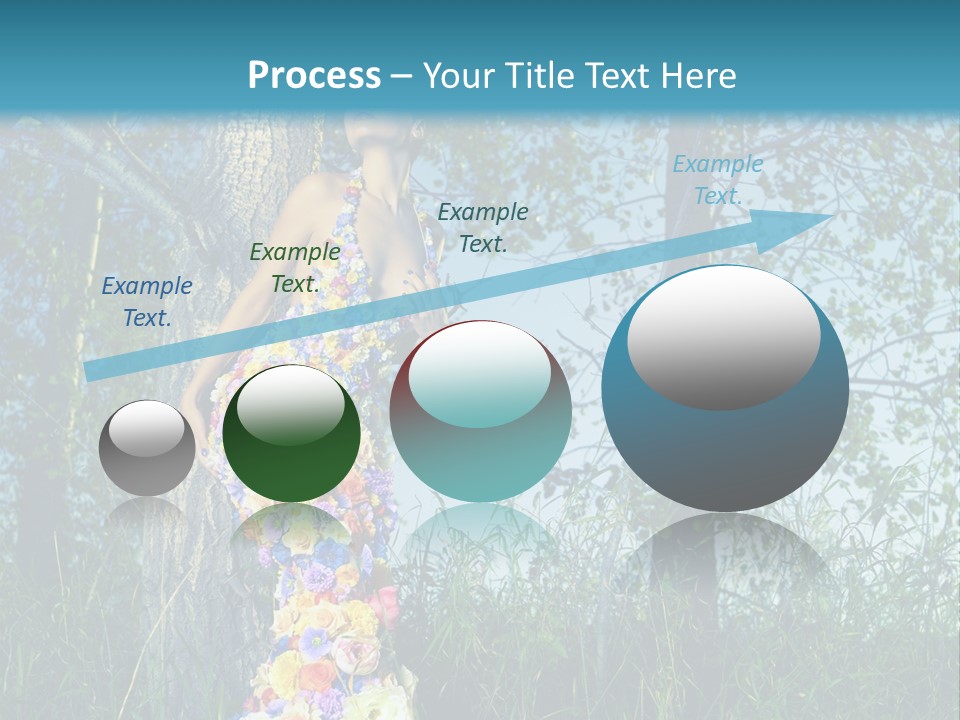 Process – Your Title Text Here

Example Text.

Example Text.

Example Text.

Example Text.